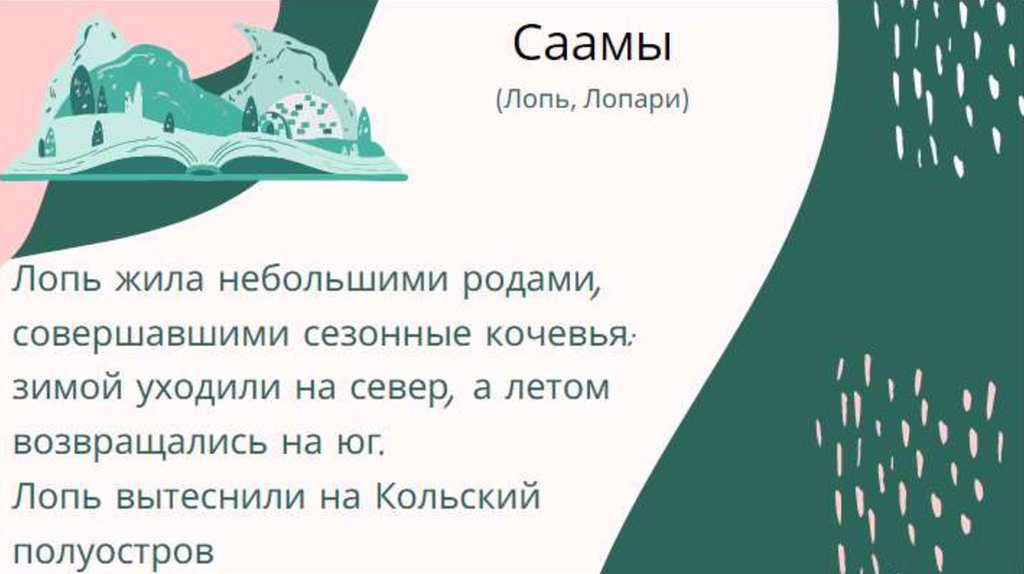 Саамы

(Лопь, Лопари)

Лопь жила небольшими родами, совершавшими сезонные кочевья: зимой уходили на север, а летом возвращались на юг.
Лопь вытеснили на Кольский полуостров